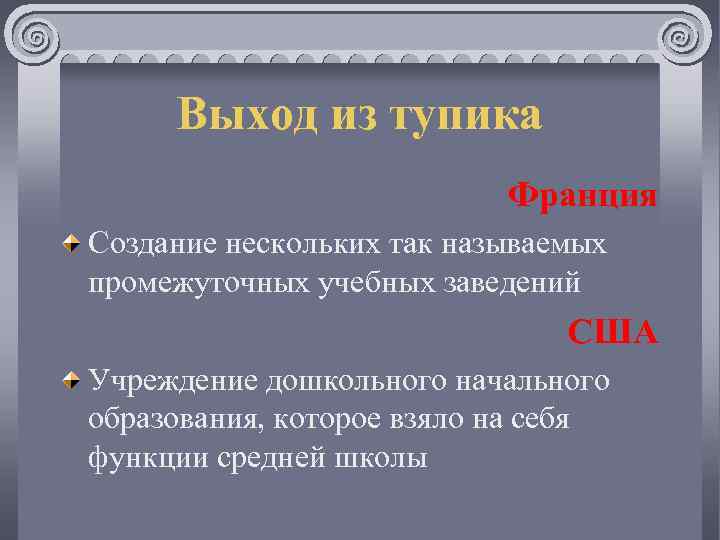 Выход из тупика

Франция

Создание нескольких так называемых промежуточных учебных заведений

США

Учреждение дошкольного начального образования, которое взяло на себя функции средней школы